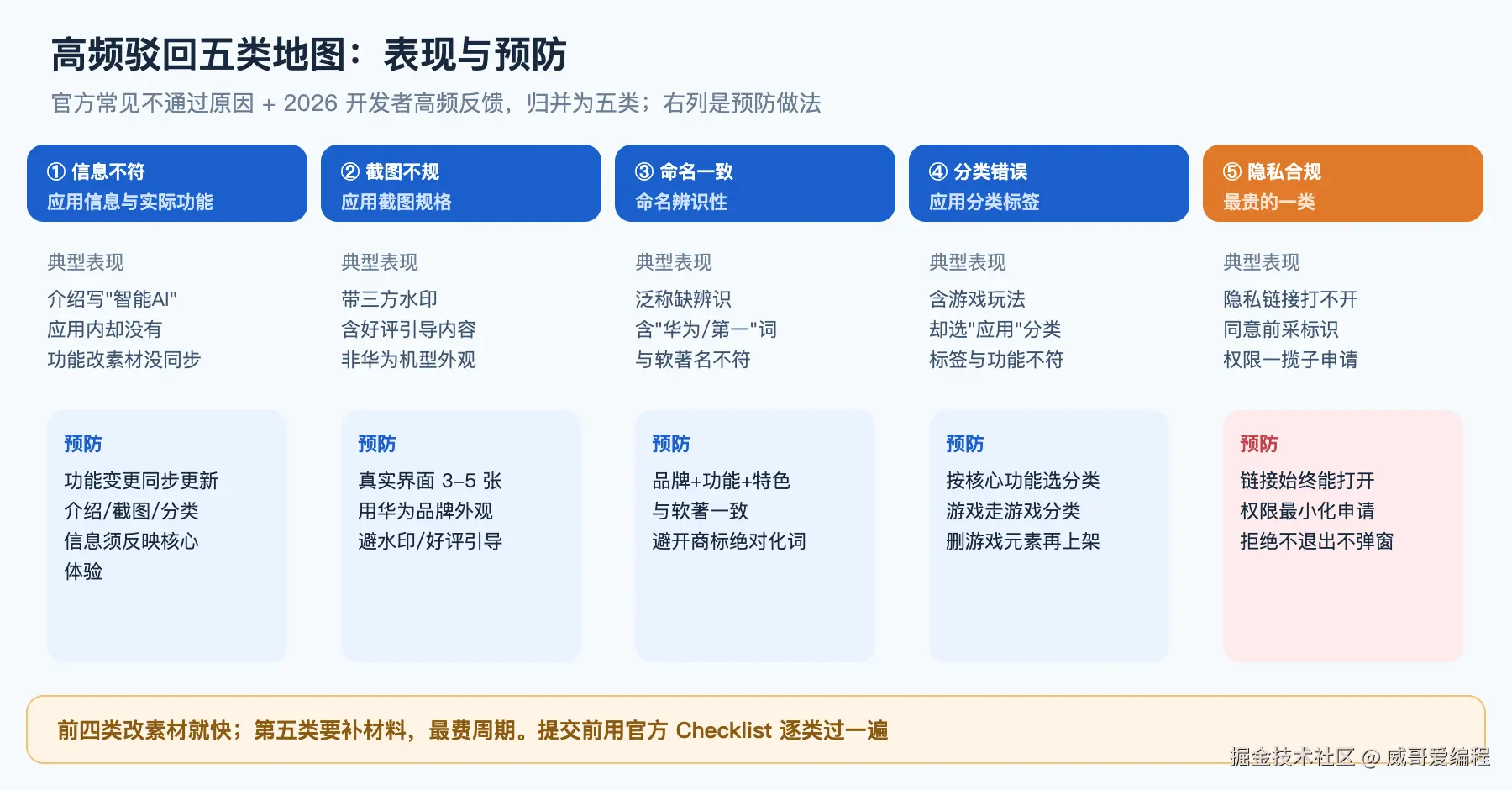 高频驳回五类地图：表现与预防

官方常见不通过原因 + 2026 开发者高频反馈，归并为五类；右列是预防做法

① 信息不符
应用信息与实际功能

典型表现
介绍写"智能AI"
应用内却没有
功能改素材没同步

预防
功能变更同步更新
介绍/截图/分类
信息须反映核心
体验

② 截图不规
应用截图规格

典型表现
带三方水印
含好评引导内容
非华为机型外观

预防
真实界面 3–5 张
用华为品牌外观
避水印/好评引导

③ 命名一致
命名辨识性

典型表现
泛称缺辨识
含"华为/第一"词
与软著名不符

预防
品牌+功能+特色
与软著一致
避开商标绝对化词

④ 分类错误
应用分类标签

典型表现
含游戏玩法
却选"应用"分类
标签与功能不符

预防
按核心功能选分类
游戏走游戏分类
删游戏元素再上架

⑤ 隐私合规
最贵的一类

典型表现
隐私链接打不开
同意前采标识
权限一揽子申请

预防
链接始终能打开
权限最小化申请
拒绝不退出不弹窗

前四类改素材就快；第五类要补材料，最费周期。提交前用官方 Checklist 逐类过一遍

掘金技术社区 @ 威哥爱编程